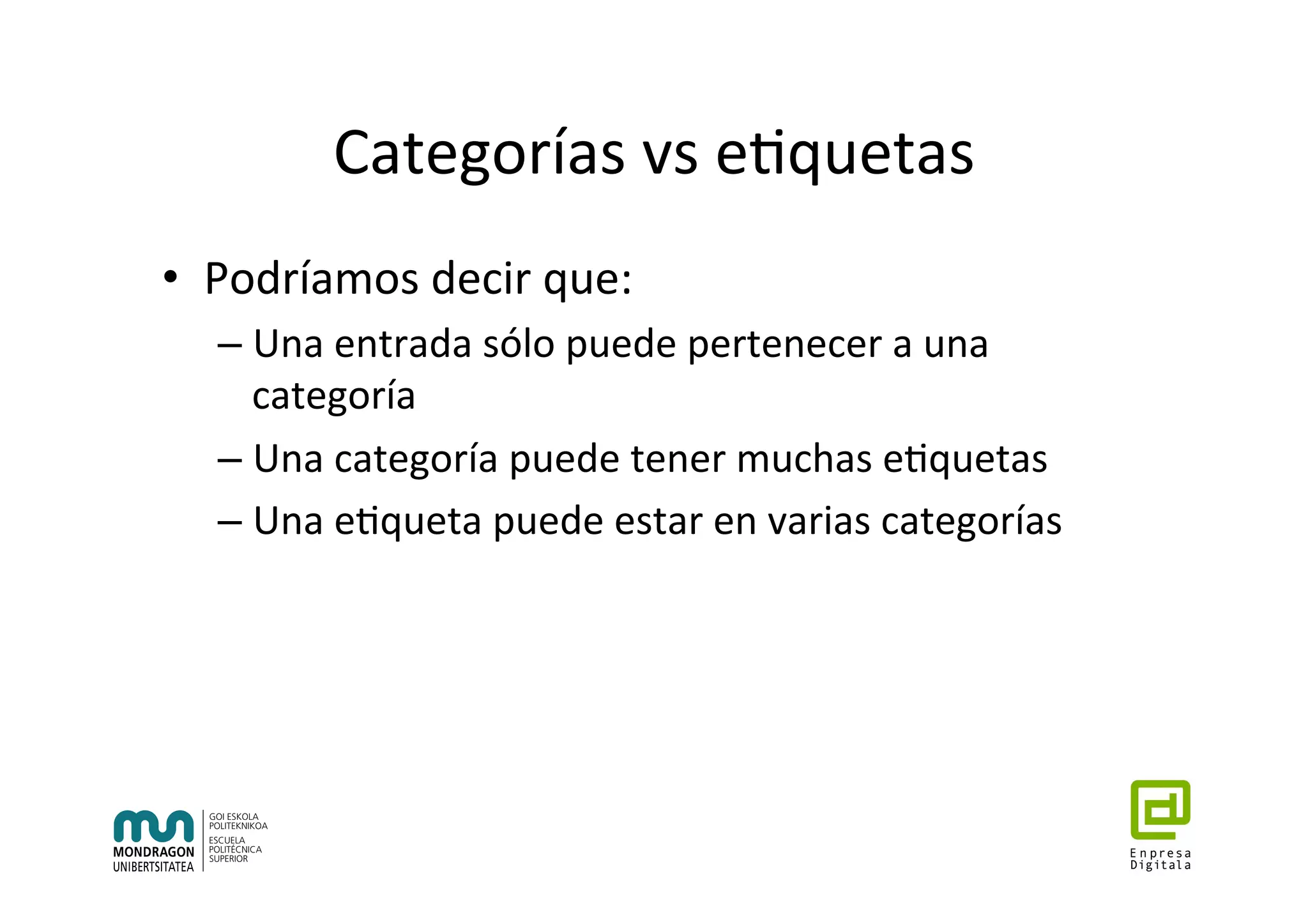 Categorías vs etiquetas

• Podríamos decir que:
– Una entrada sólo puede pertenecer a una categoría
– Una categoría puede tener muchas etiquetas
– Una etiqueta puede estar en varias categorías

MONDRAGON UNIBERTSITATEA
GOI ESKOLA POLITEKNIKOA
ESCUELA POLITÉCNICA SUPERIOR

Enpresa Digitala